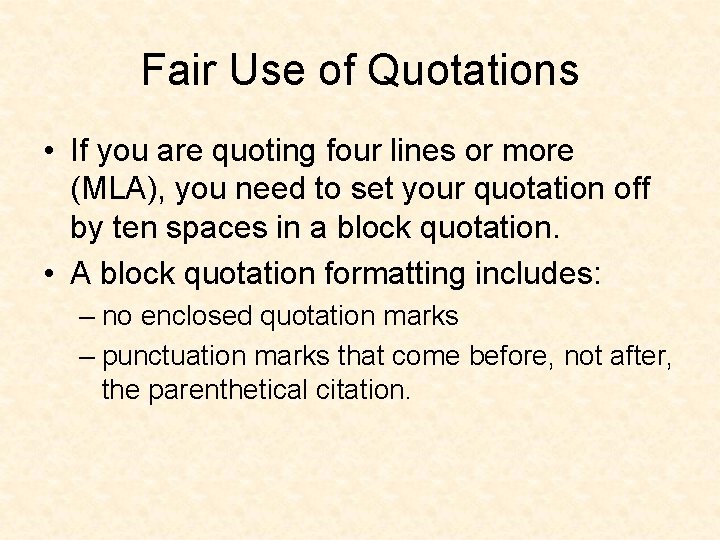 Fair Use of Quotations

• If you are quoting four lines or more (MLA), you need to set your quotation off by ten spaces in a block quotation.

• A block quotation formatting includes:

– no enclosed quotation marks

– punctuation marks that come before, not after, the parenthetical citation.